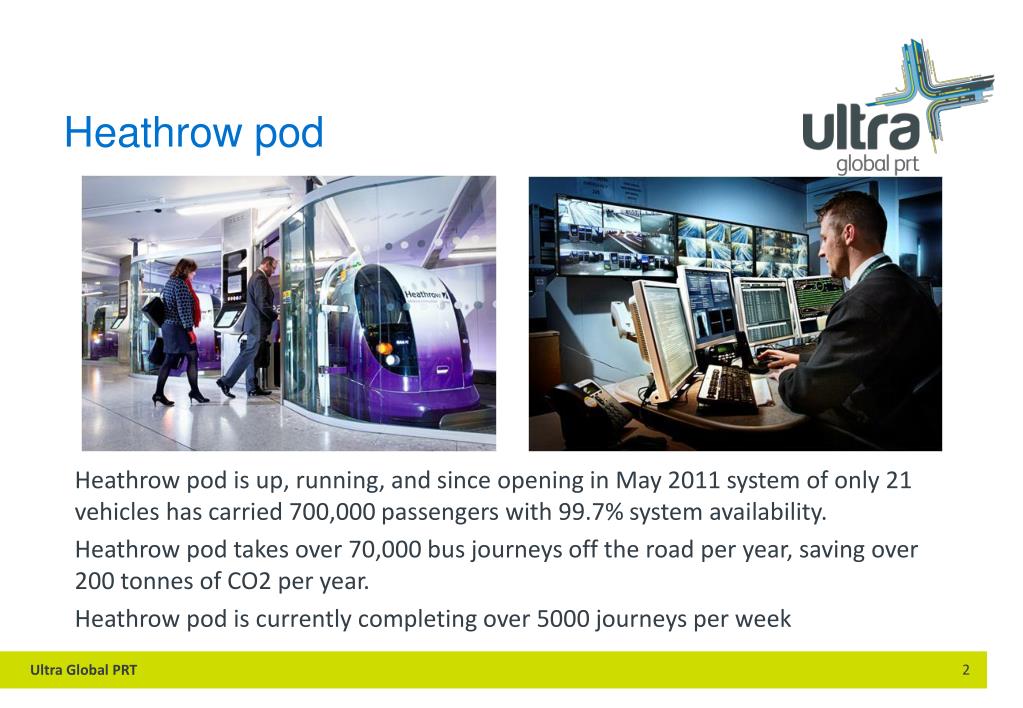 Heathrow pod

ultra
global prt

Heathrow

Heathrow pod is up, running, and since opening in May 2011 system of only 21 vehicles has carried 700,000 passengers with 99.7% system availability.

Heathrow pod takes over 70,000 bus journeys off the road per year, saving over 200 tonnes of CO2 per year.

Heathrow pod is currently completing over 5000 journeys per week

Ultra Global PRT

2